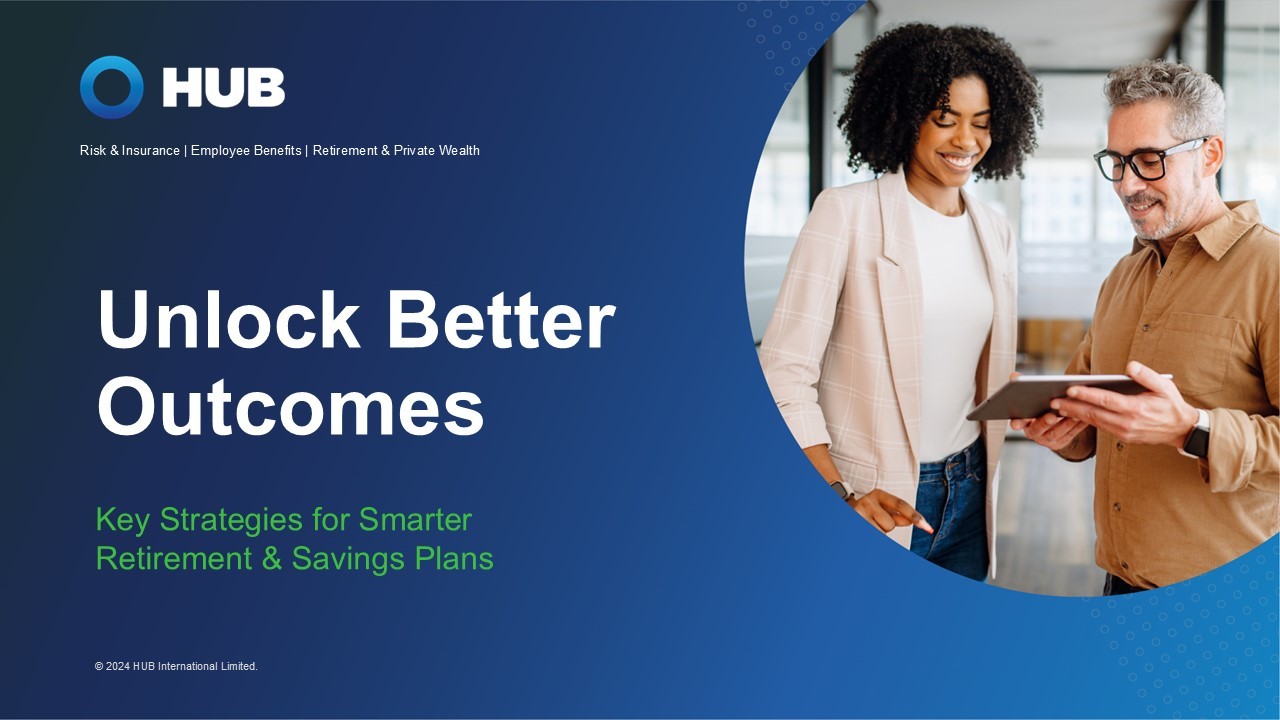 HUB

Risk & Insurance | Employee Benefits | Retirement & Private Wealth

Unlock Better Outcomes

Key Strategies for Smarter Retirement & Savings Plans

© 2024 HUB International Limited.